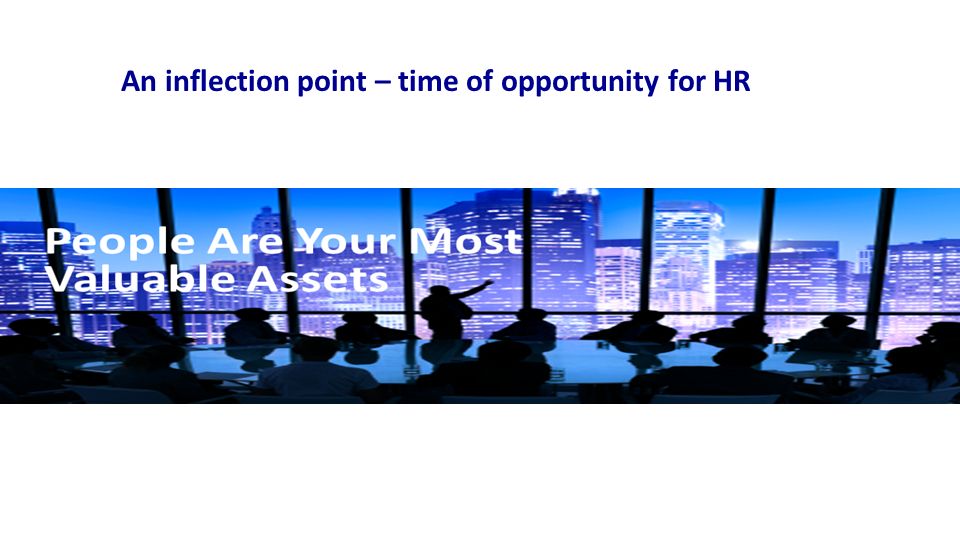 An inflection point – time of opportunity for HR

People Are Your Most Valuable Assets